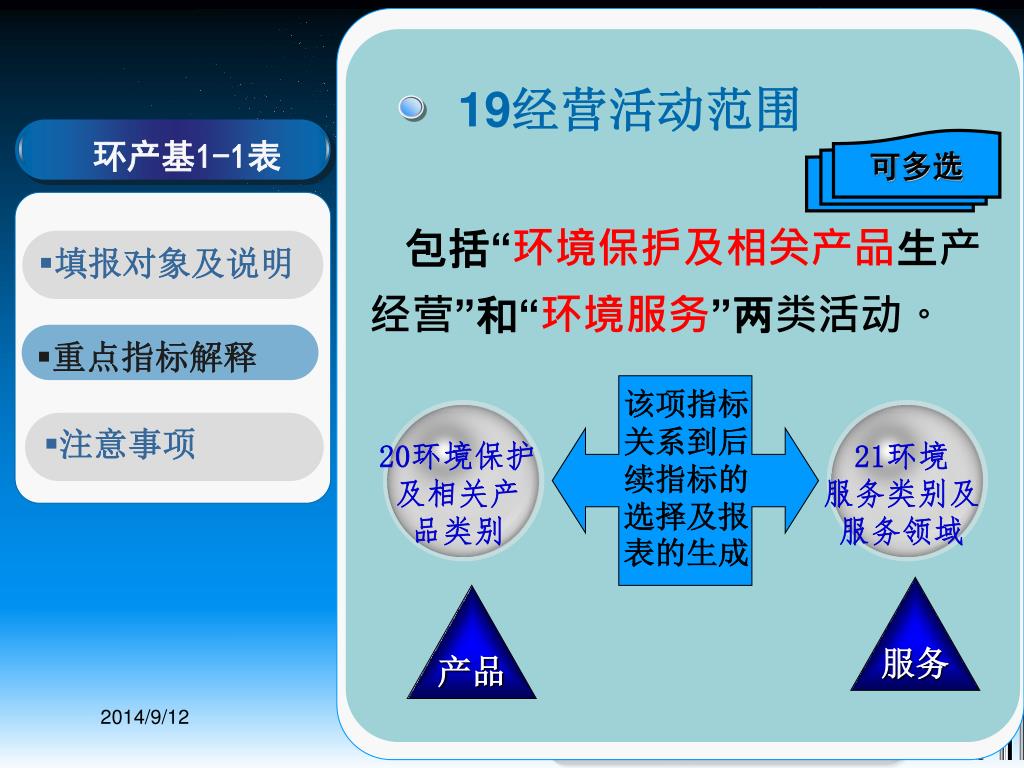 环产基1-1表

▪填报对象及说明

▪重点指标解释

▪注意事项

19经营活动范围

可多选

包括“环境保护及相关产品生产经营”和“环境服务”两类活动。

20环境保护及相关产品类别

该项指标关系到后续指标的选择及报表的生成

21环境服务类别及服务领域

产品

服务

2014/9/12